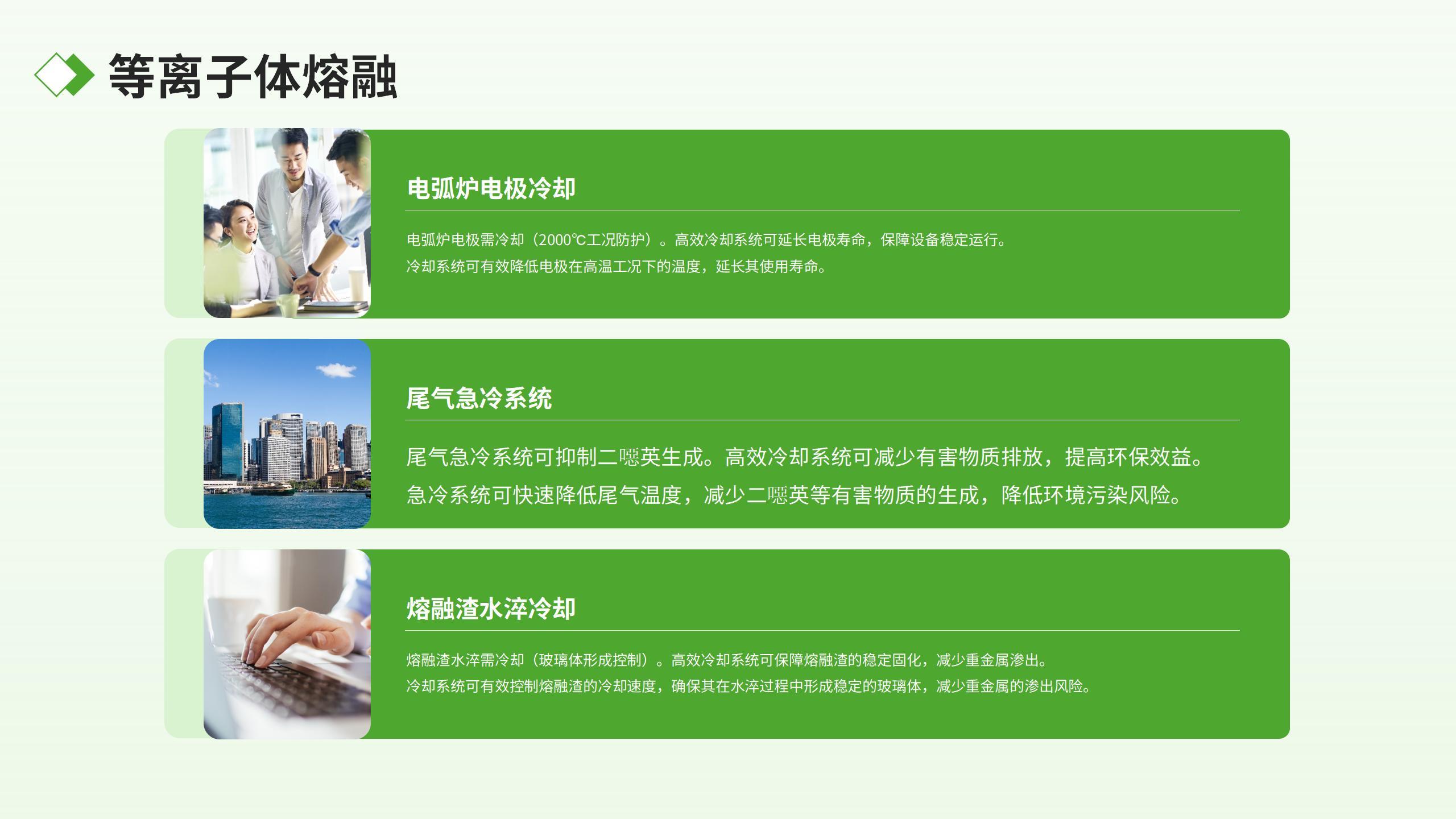 等离子体熔融

电弧炉电极冷却

电弧炉电极需冷却（2000℃工况防护）。高效冷却系统可延长电极寿命，保障设备稳定运行。
冷却系统可有效降低电极在高温工况下的温度，延长其使用寿命。

尾气急冷系统

尾气急冷系统可抑制二噁英生成。高效冷却系统可减少有害物质排放，提高环保效益。
急冷系统可快速降低尾气温度，减少二噁英等有害物质的生成，降低环境污染风险。

熔融渣水淬冷却

熔融渣水淬需冷却（玻璃体形成控制）。高效冷却系统可保障熔融渣的稳定固化，减少重金属渗出。
冷却系统可有效控制熔融渣的冷却速度，确保其在水淬过程中形成稳定的玻璃体，减少重金属的渗出风险。